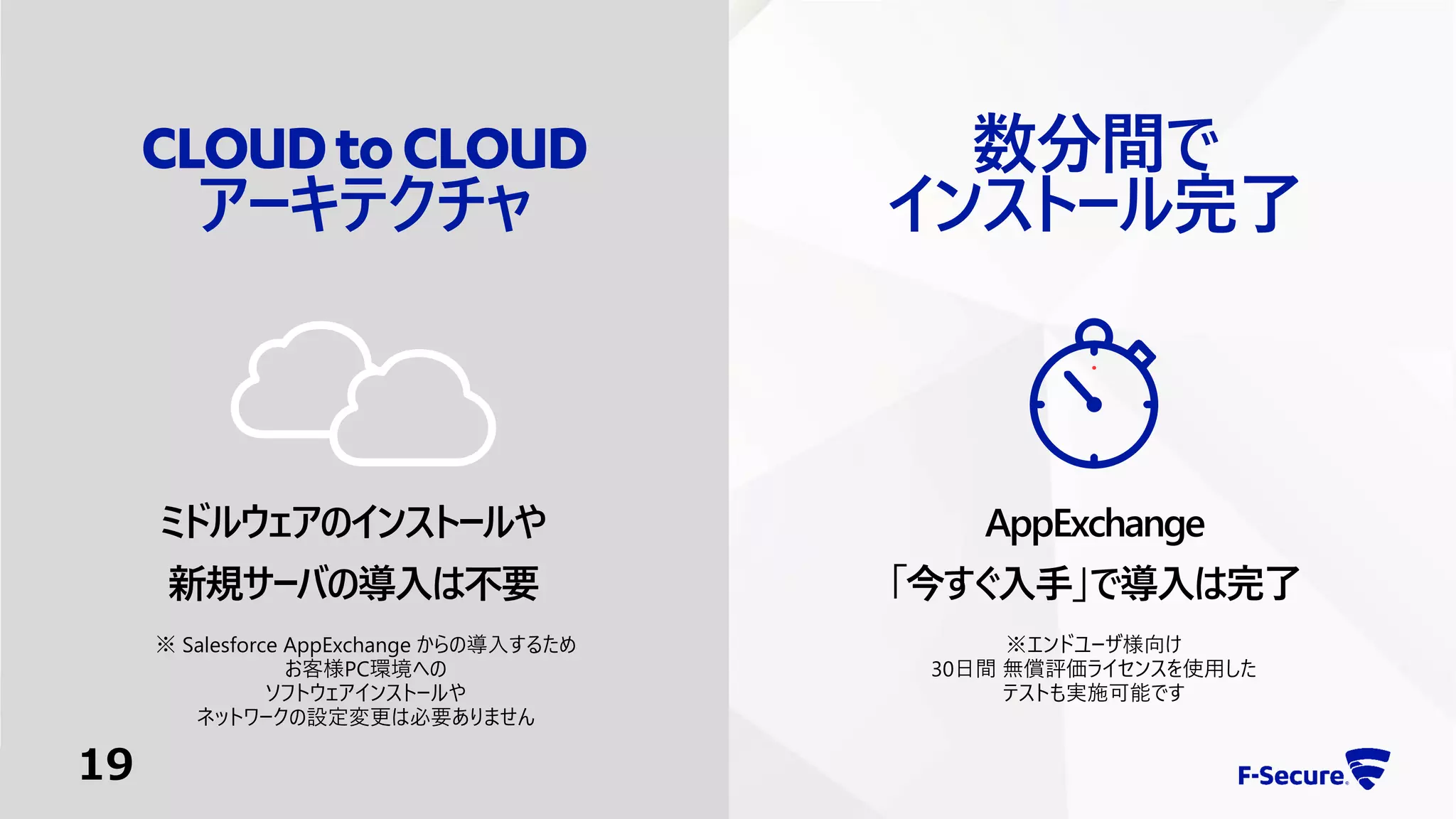 CLOUD to CLOUD
アーキテクチャ

ミドルウェアのインストールや
新規サーバの導入は不要

※ Salesforce AppExchange からの導入するため
お客様PC環境への
ソフトウェアインストールや
ネットワークの設定変更は必要ありません

19

数分間で
インストール完了

AppExchange
「今すぐ入手」で導入は完了

※エンドユーザ様向け
30日間 無償評価ライセンスを使用した
テストも実施可能です

F-Secure.